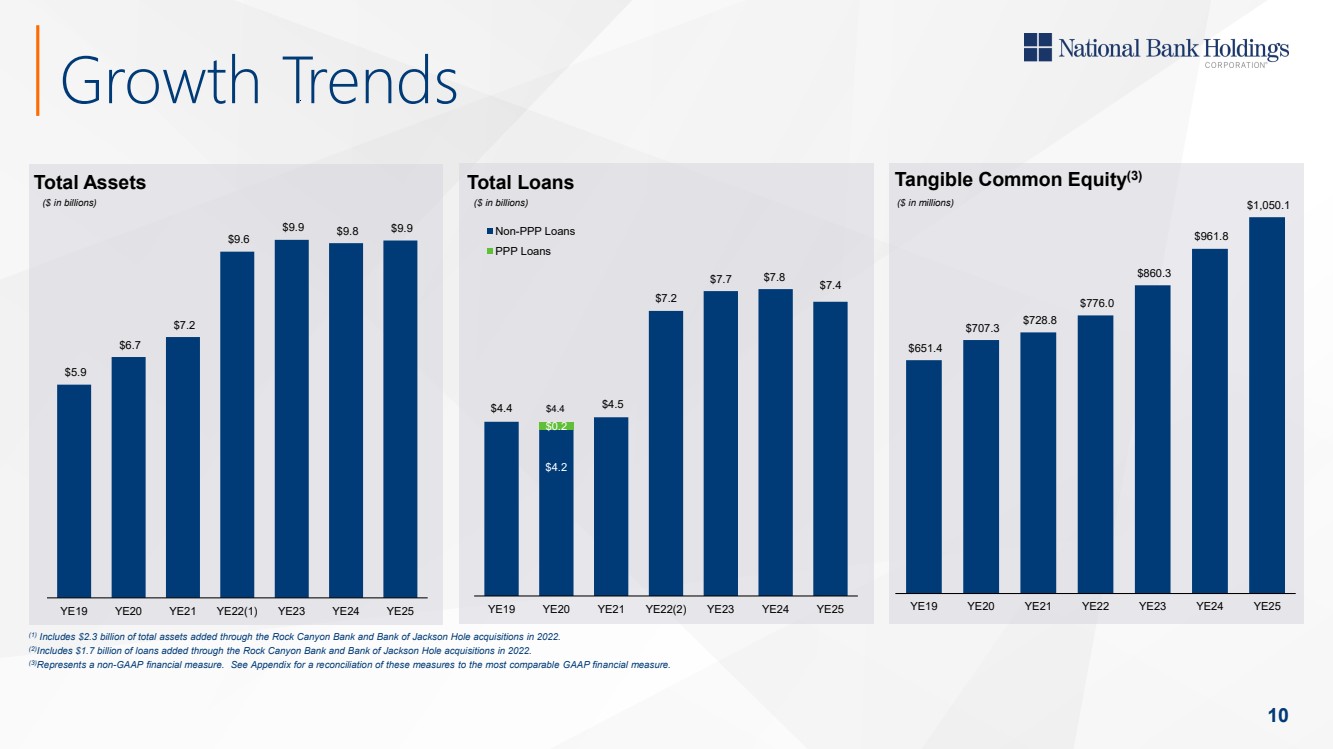 Growth Trends

National Bank Holdings
CORPORATION

Total Assets
($ in billions)

$5.9 $6.7 $7.2 $9.6 $9.9 $9.8 $9.9

YE19 YE20 YE21 YE22(1) YE23 YE24 YE25

Total Loans
($ in billions)

Non-PPP Loans
PPP Loans

$4.4 $4.4 $0.2 $4.2 $4.5 $7.2 $7.7 $7.8 $7.4

YE19 YE20 YE21 YE22(2) YE23 YE24 YE25

Tangible Common Equity$^{(3)}$
($ in millions)

$651.4 $707.3 $728.8 $776.0 $860.3 $961.8 $1,050.1

YE19 YE20 YE21 YE22 YE23 YE24 YE25

$^{(1)}$ Includes $2.3 billion of total assets added through the Rock Canyon Bank and Bank of Jackson Hole acquisitions in 2022.
$^{(2)}$Includes $1.7 billion of loans added through the Rock Canyon Bank and Bank of Jackson Hole acquisitions in 2022.
$^{(3)}$Represents a non-GAAP financial measure. See Appendix for a reconciliation of these measures to the most comparable GAAP financial measure.

10